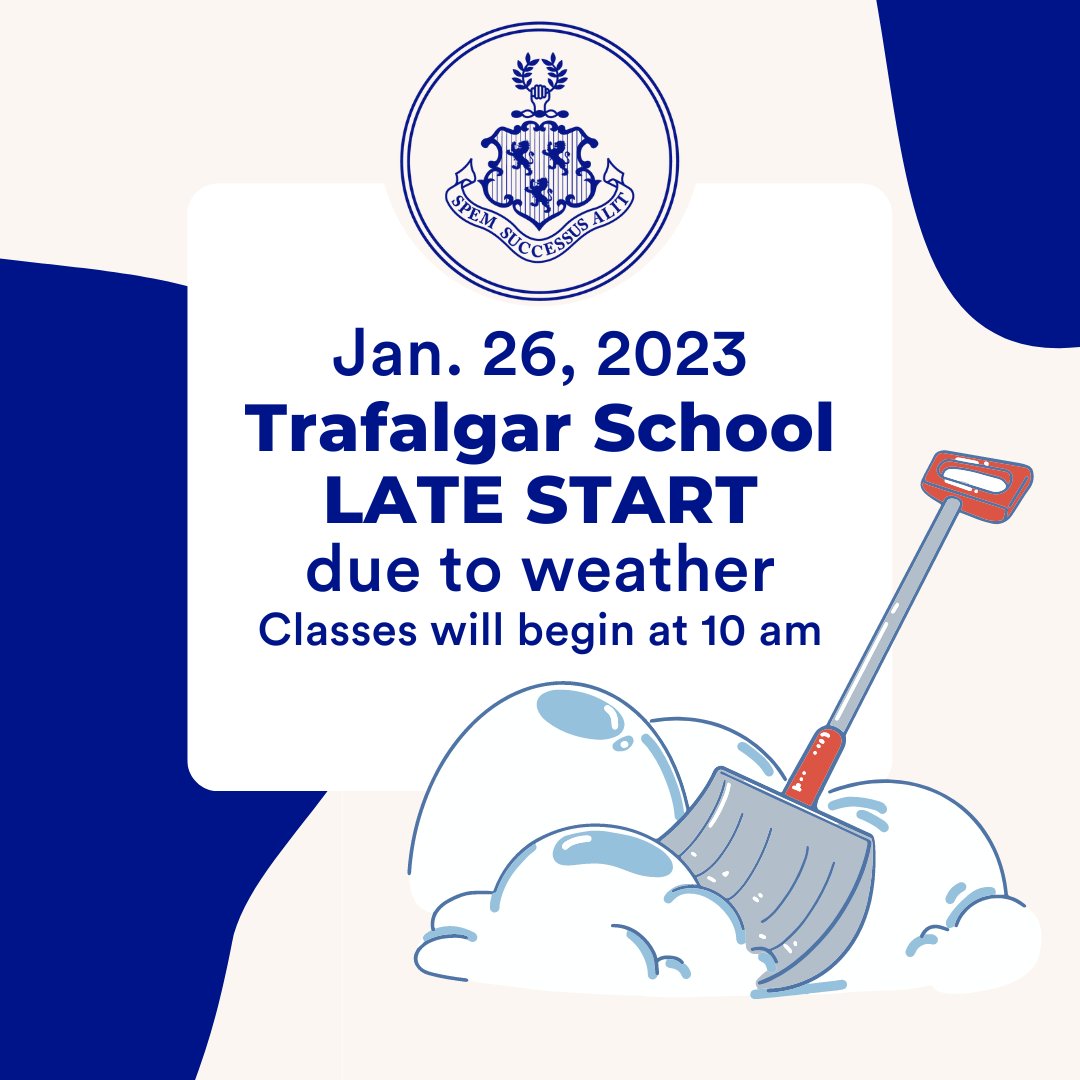 SPEM SUCCESSUS ALIT

Jan. 26, 2023
Trafalgar School
LATE START
due to weather
Classes will begin at 10 am